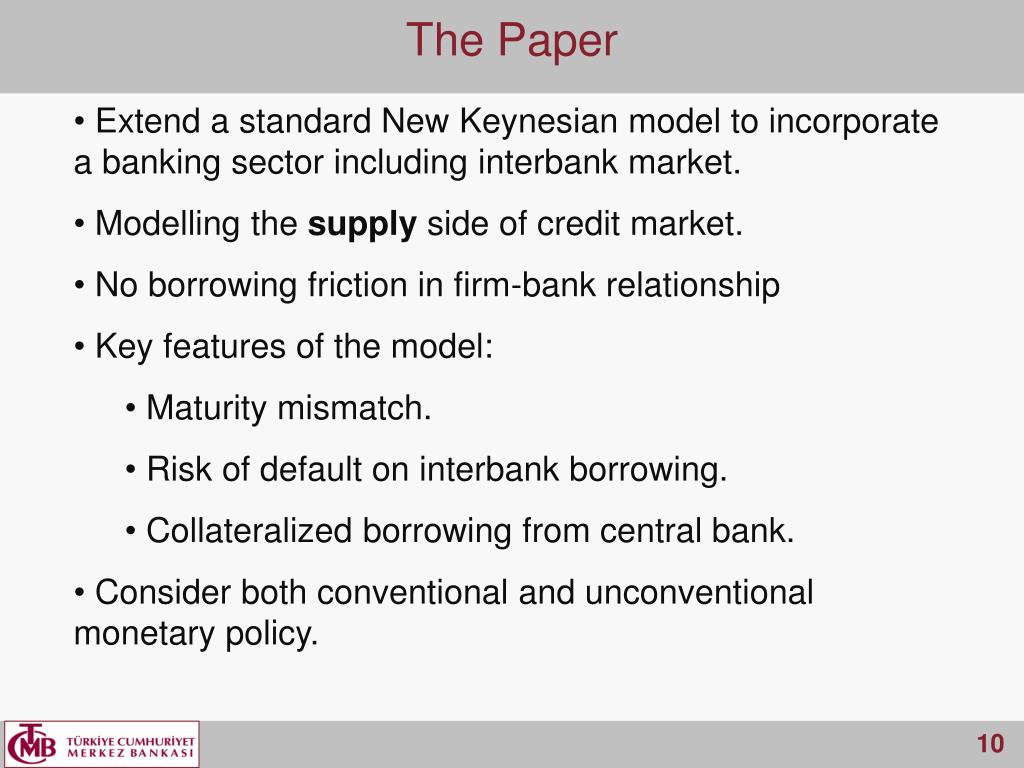 The Paper

• Extend a standard New Keynesian model to incorporate a banking sector including interbank market.

• Modelling the **supply** side of credit market.

• No borrowing friction in firm-bank relationship

• Key features of the model:

• Maturity mismatch.

• Risk of default on interbank borrowing.

• Collateralized borrowing from central bank.

• Consider both conventional and unconventional monetary policy.

TCMB TÜRKİYE CUMHURİYET MERKEZ BANKASI

10